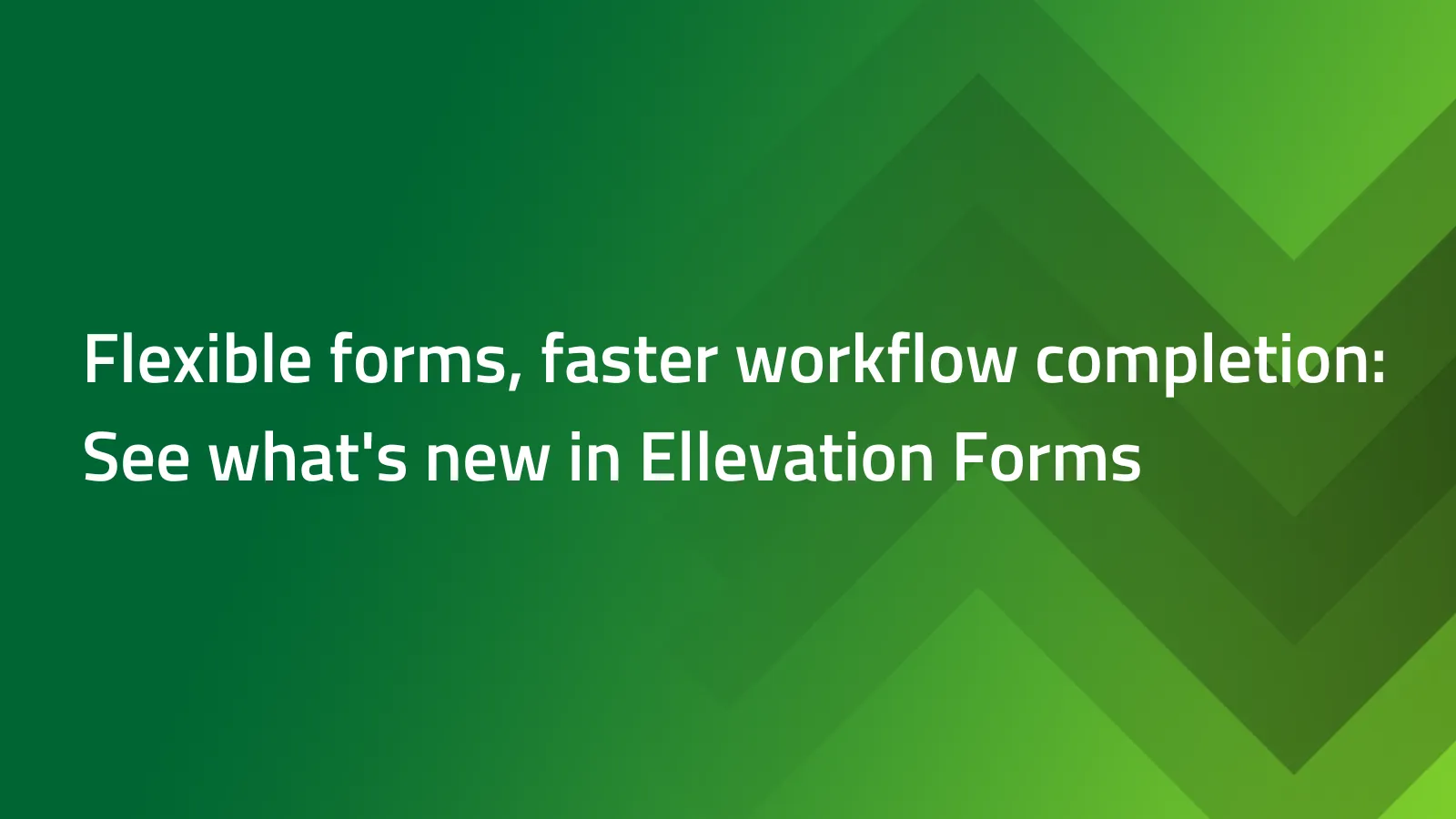 Flexible forms, faster workflow completion: See what's new in Ellevation Forms